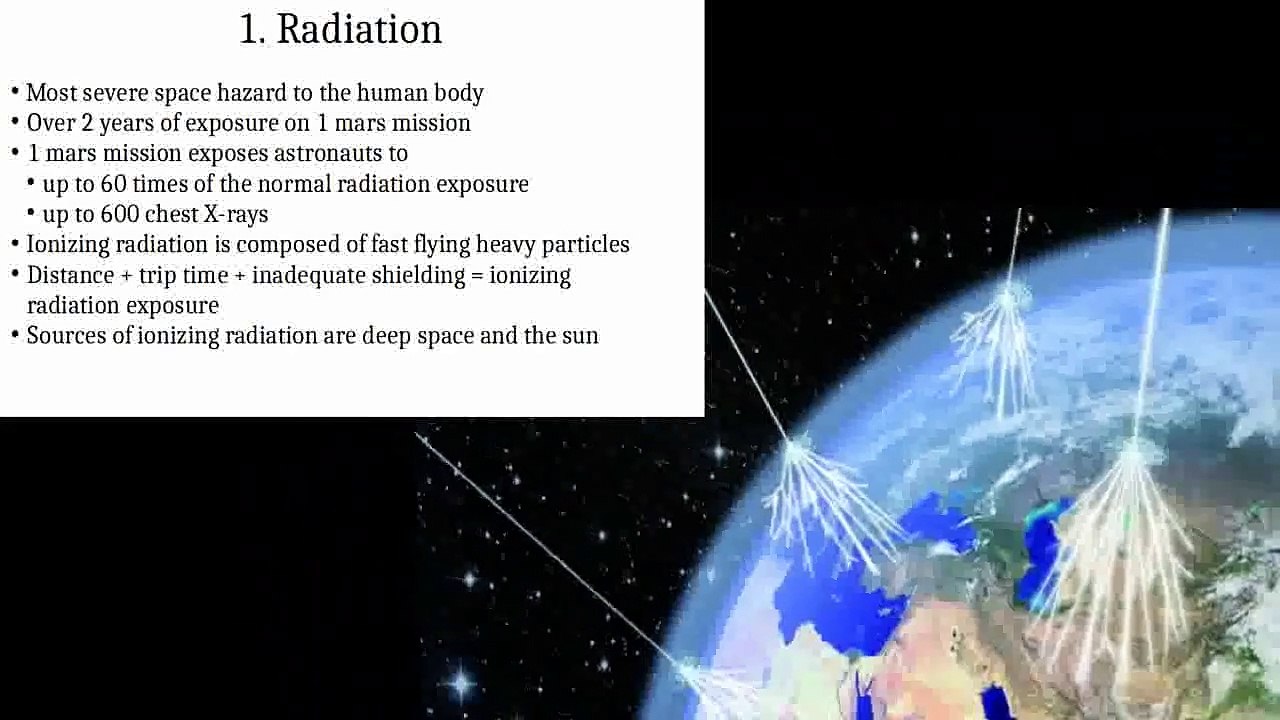 1. Radiation

• Most severe space hazard to the human body
• Over 2 years of exposure on 1 mars mission
• 1 mars mission exposes astronauts to
  • up to 60 times of the normal radiation exposure
  • up to 600 chest X-rays
• Ionizing radiation is composed of fast flying heavy particles
• Distance + trip time + inadequate shielding = ionizing radiation exposure
• Sources of ionizing radiation are deep space and the sun